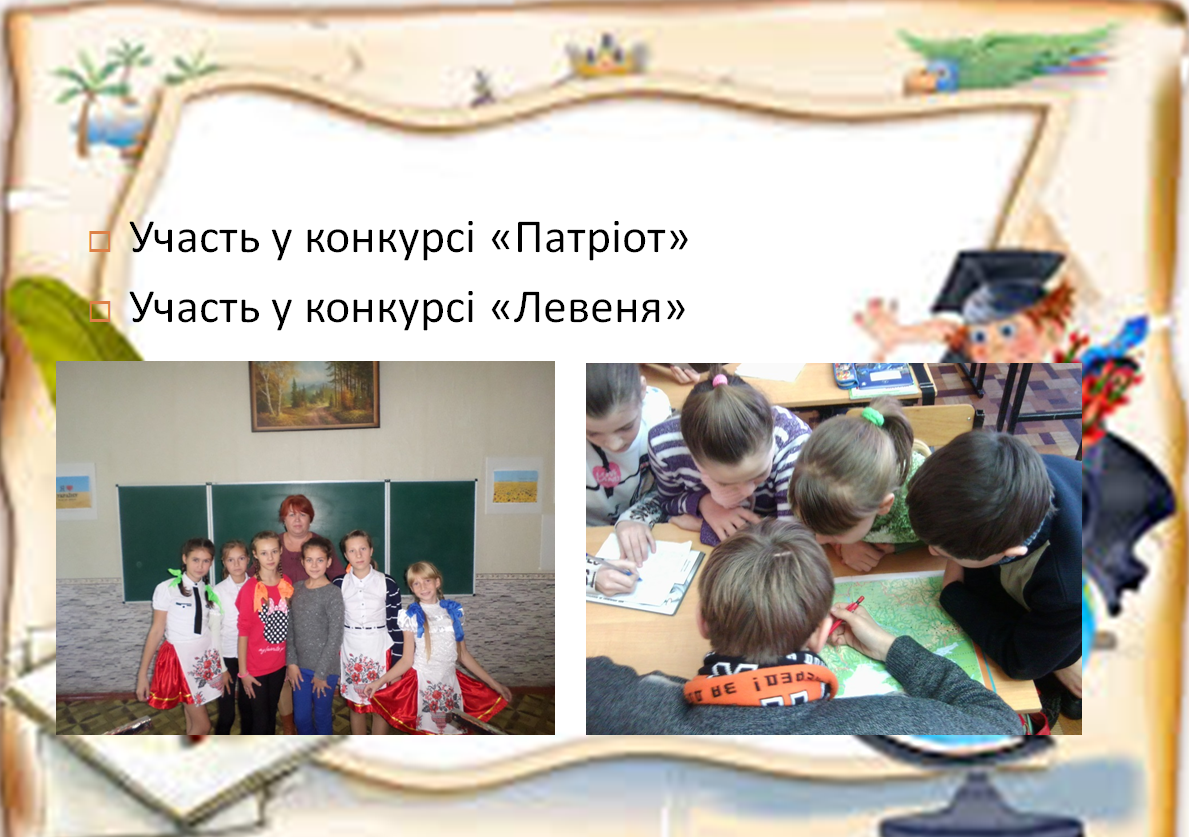 Участь у конкурсі «Патріот»
Участь у конкурсі «Левеня»